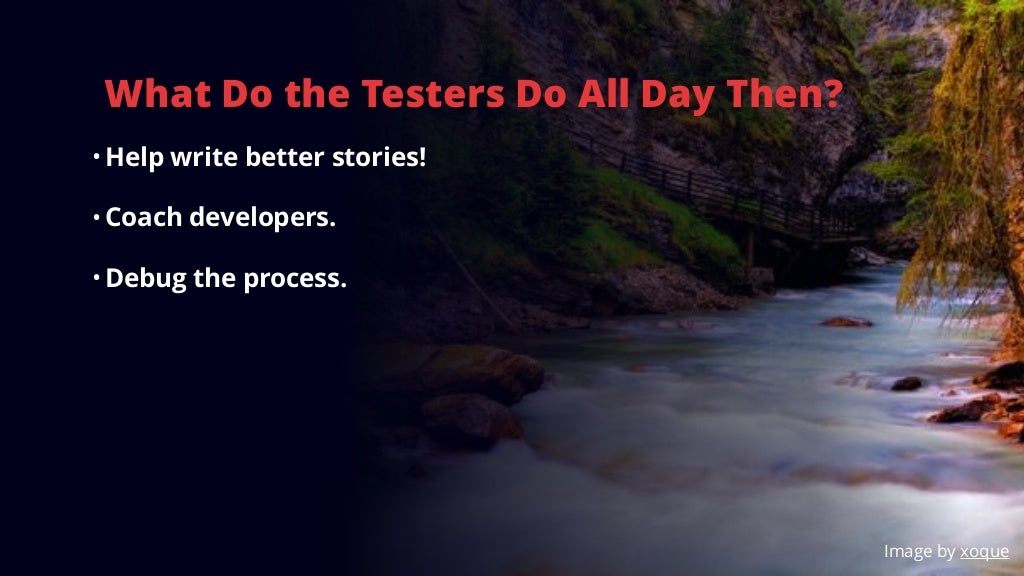 What Do the Testers Do All Day Then?

• Help write better stories!

• Coach developers.

• Debug the process.

Image by xoque